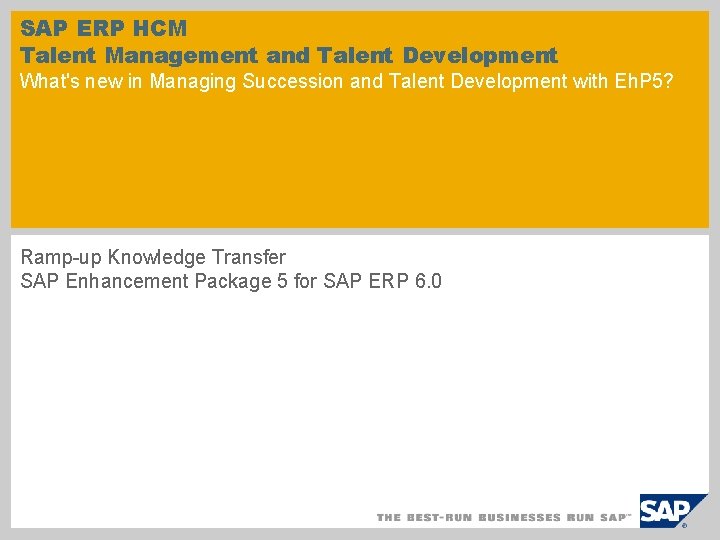 SAP ERP HCM
Talent Management and Talent Development
What's new in Managing Succession and Talent Development with EhP5?

Ramp-up Knowledge Transfer
SAP Enhancement Package 5 for SAP ERP 6.0

THE BEST-RUN BUSINESSES RUN SAP™

SAP®